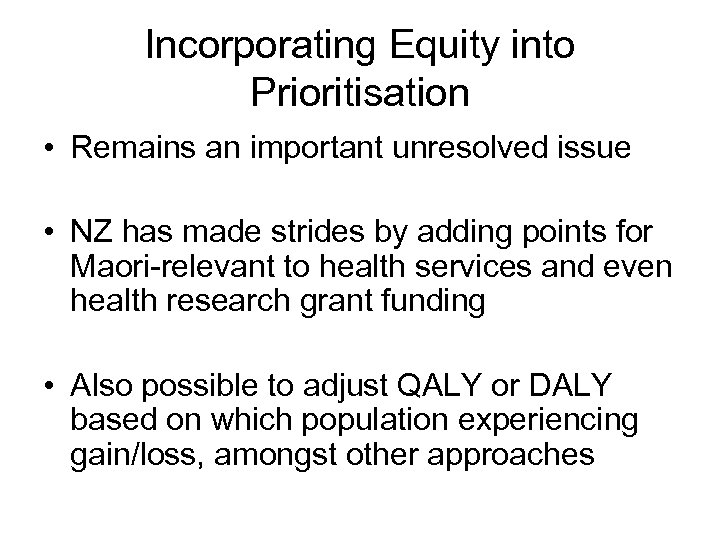 Incorporating Equity into Prioritisation

• Remains an important unresolved issue

• NZ has made strides by adding points for Maori-relevant to health services and even health research grant funding

• Also possible to adjust QALY or DALY based on which population experiencing gain/loss, amongst other approaches